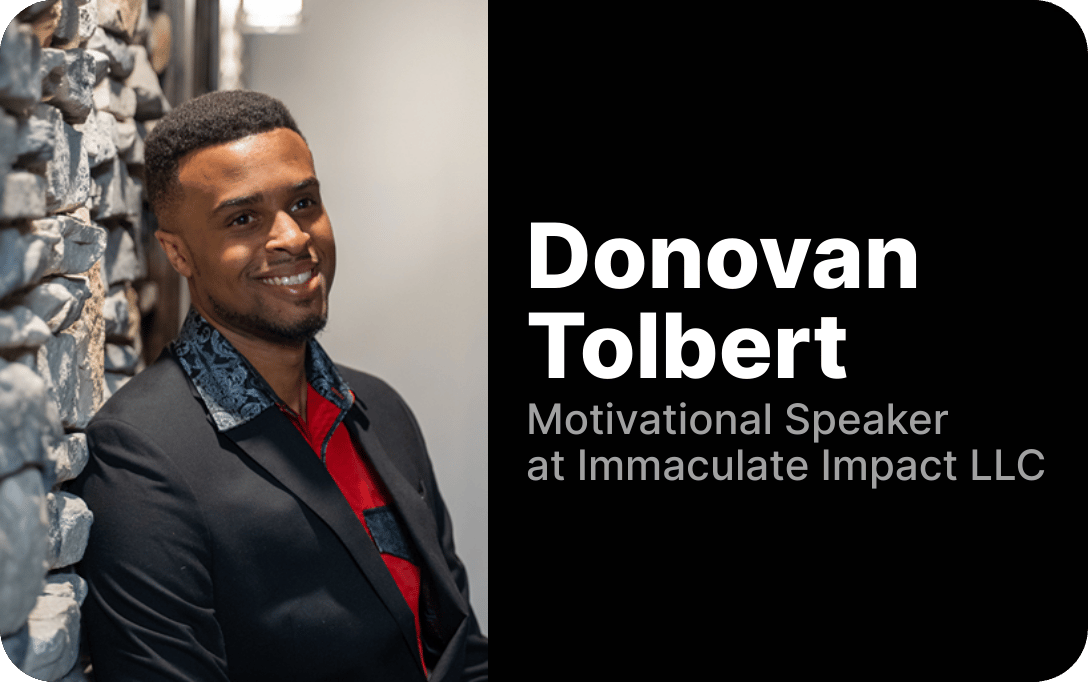 Donovan Tolbert

Motivational Speaker at Immaculate Impact LLC